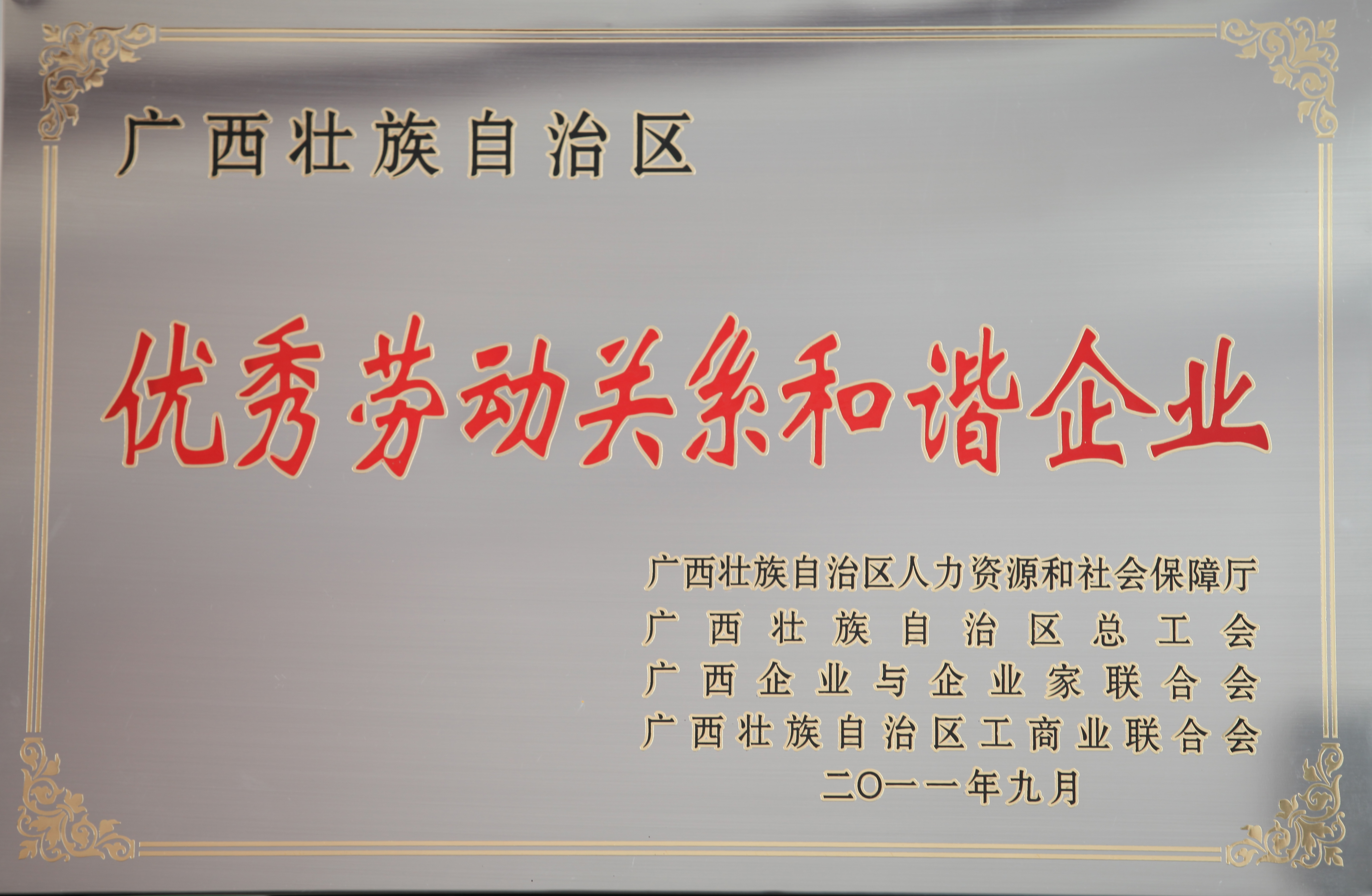 广西壮族自治区

优秀劳动关系和谐企业

广西壮族自治区人力资源和社会保障厅
广西壮族自治区总工会
广西企业与企业家联合会
广西壮族自治区工商业联合会
二〇一一年九月